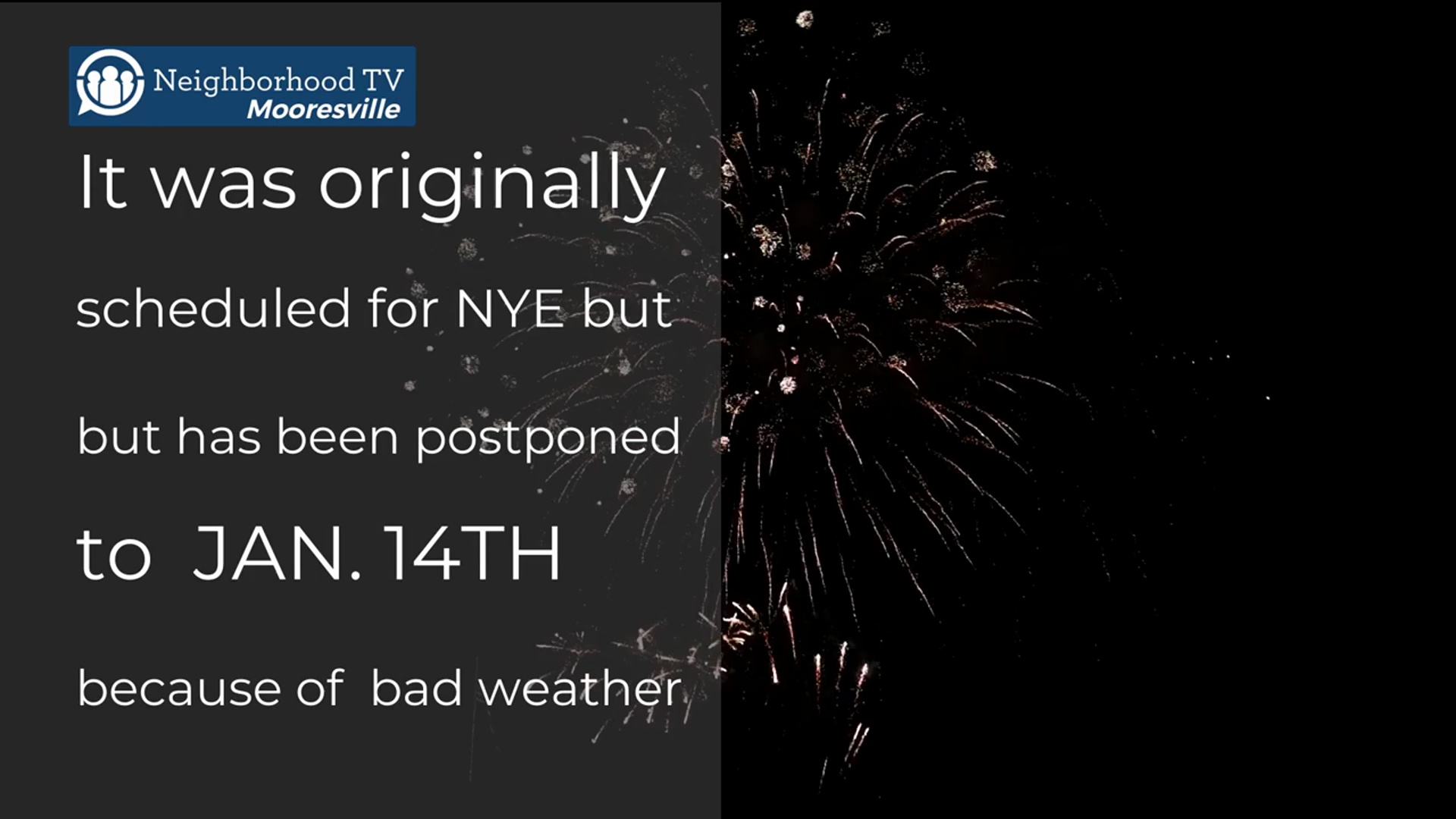 Neighborhood TV
Mooresville

It was originally

scheduled for NYE but

but has been postponed

to JAN. 14TH

because of bad weather